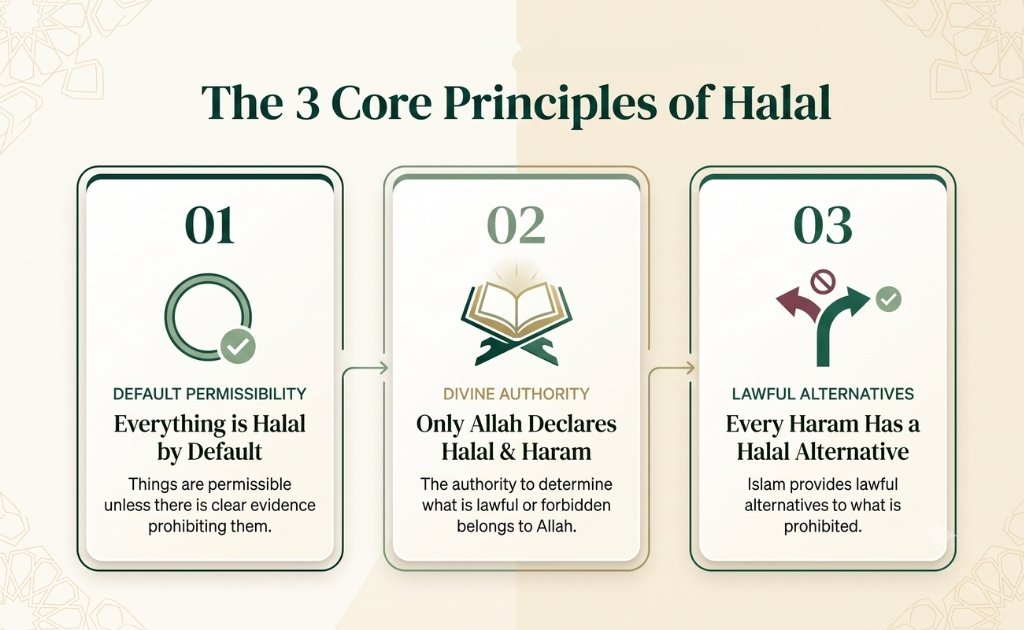 The 3 Core Principles of Halal

01

DEFAULT PERMISSIBILITY

Everything is Halal by Default

Things are permissible unless there is clear evidence prohibiting them.

02

DIVINE AUTHORITY

Only Allah Declares Halal & Haram

The authority to determine what is lawful or forbidden belongs to Allah.

03

LAWFUL ALTERNATIVES

Every Haram Has a Halal Alternative

Islam provides lawful alternatives to what is prohibited.